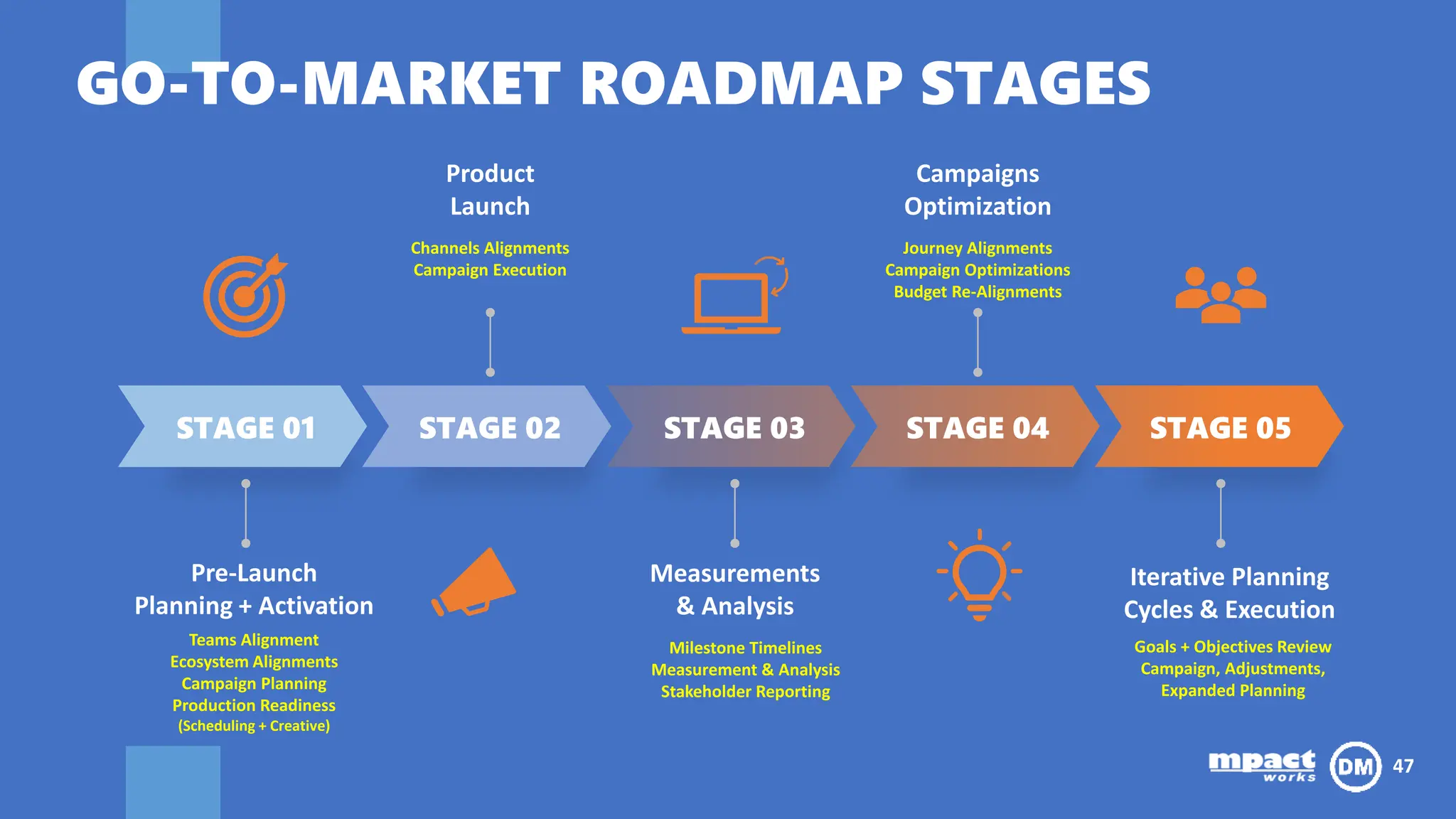 GO-TO-MARKET ROADMAP STAGES

Product Launch

Channels Alignments
Campaign Execution

Campaigns Optimization

Journey Alignments
Campaign Optimizations
Budget Re-Alignments

STAGE 01

STAGE 02

STAGE 03

STAGE 04

STAGE 05

Pre-Launch Planning + Activation

Teams Alignment
Ecosystem Alignments
Campaign Planning
Production Readiness
(Scheduling + Creative)

Measurements & Analysis

Milestone Timelines
Measurement & Analysis
Stakeholder Reporting

Iterative Planning Cycles & Execution

Goals + Objectives Review
Campaign, Adjustments,
Expanded Planning

mpact works DM 47